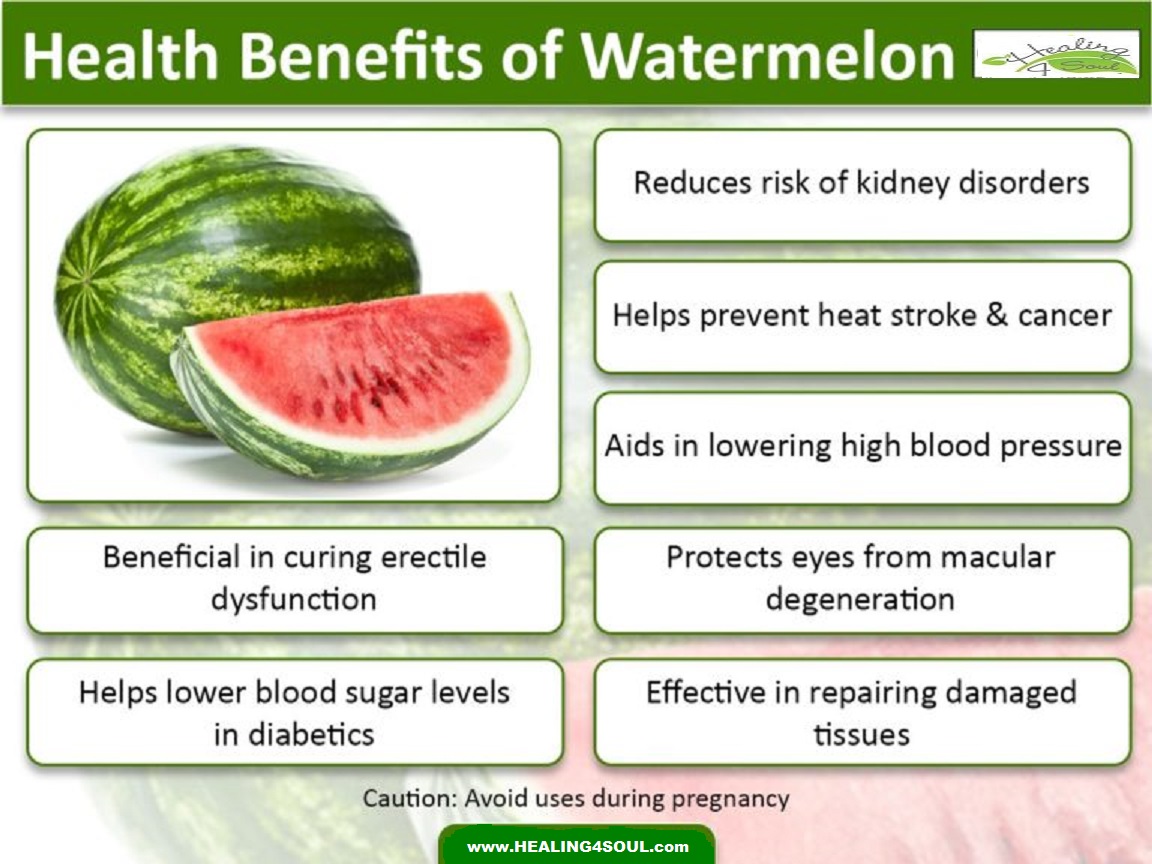 Health Benefits of Watermelon

Healing 4 Soul

Reduces risk of kidney disorders

Helps prevent heat stroke & cancer

Aids in lowering high blood pressure

Beneficial in curing erectile dysfunction

Protects eyes from macular degeneration

Helps lower blood sugar levels in diabetics

Effective in repairing damaged tissues

Caution: Avoid uses during pregnancy

www.HEALING4SOUL.com